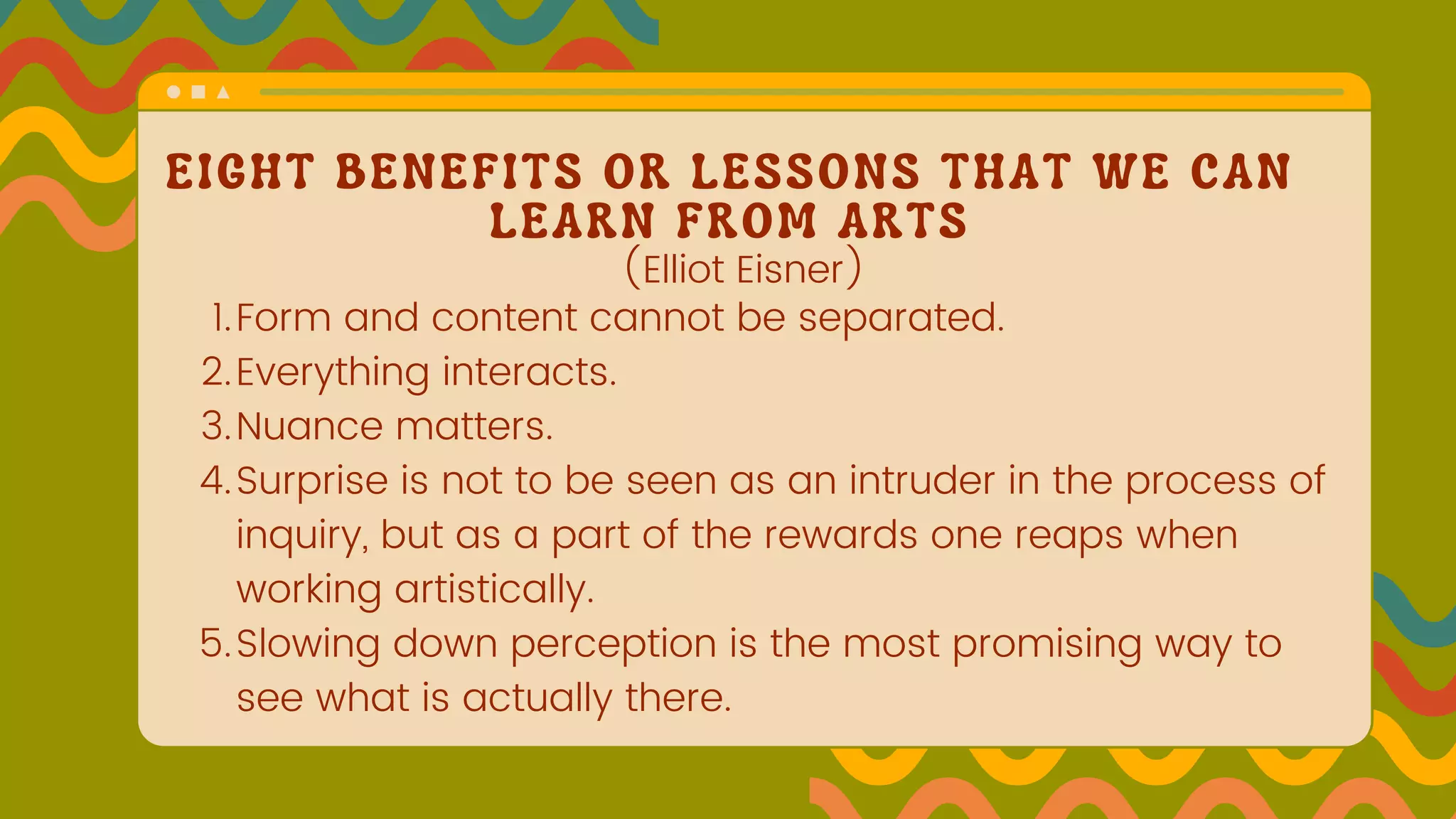 EIGHT BENEFITS OR LESSONS THAT WE CAN LEARN FROM ARTS
(Elliot Eisner)

1. Form and content cannot be separated.
2. Everything interacts.
3. Nuance matters.
4. Surprise is not to be seen as an intruder in the process of inquiry, but as a part of the rewards one reaps when working artistically.
5. Slowing down perception is the most promising way to see what is actually there.